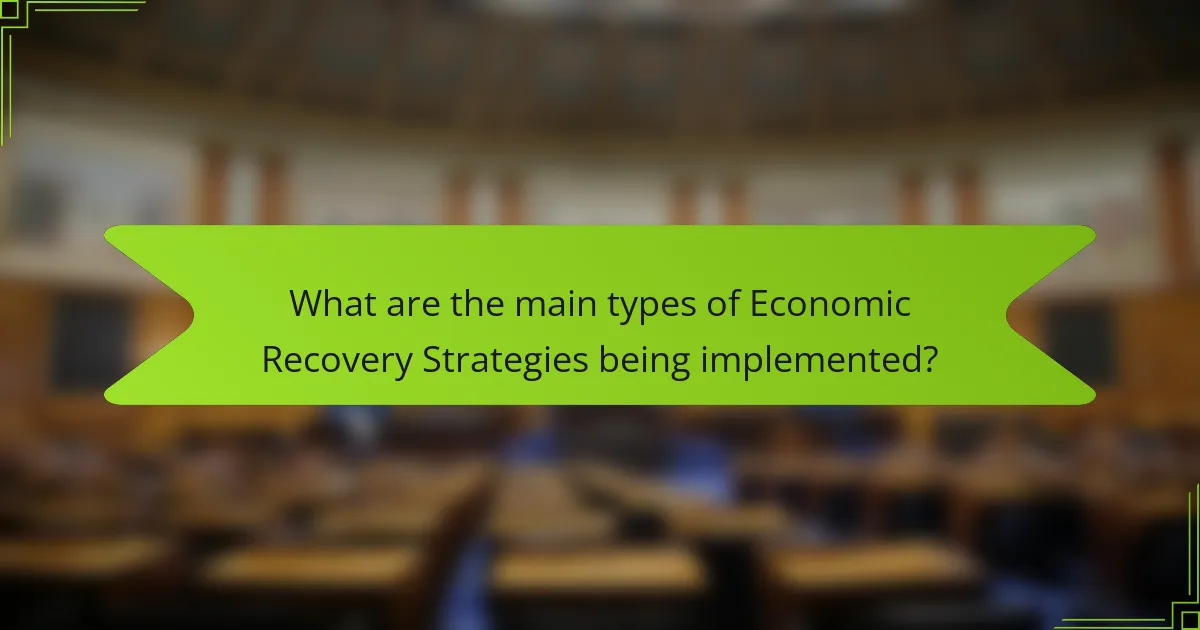 What are the main types of Economic Recovery Strategies being implemented?